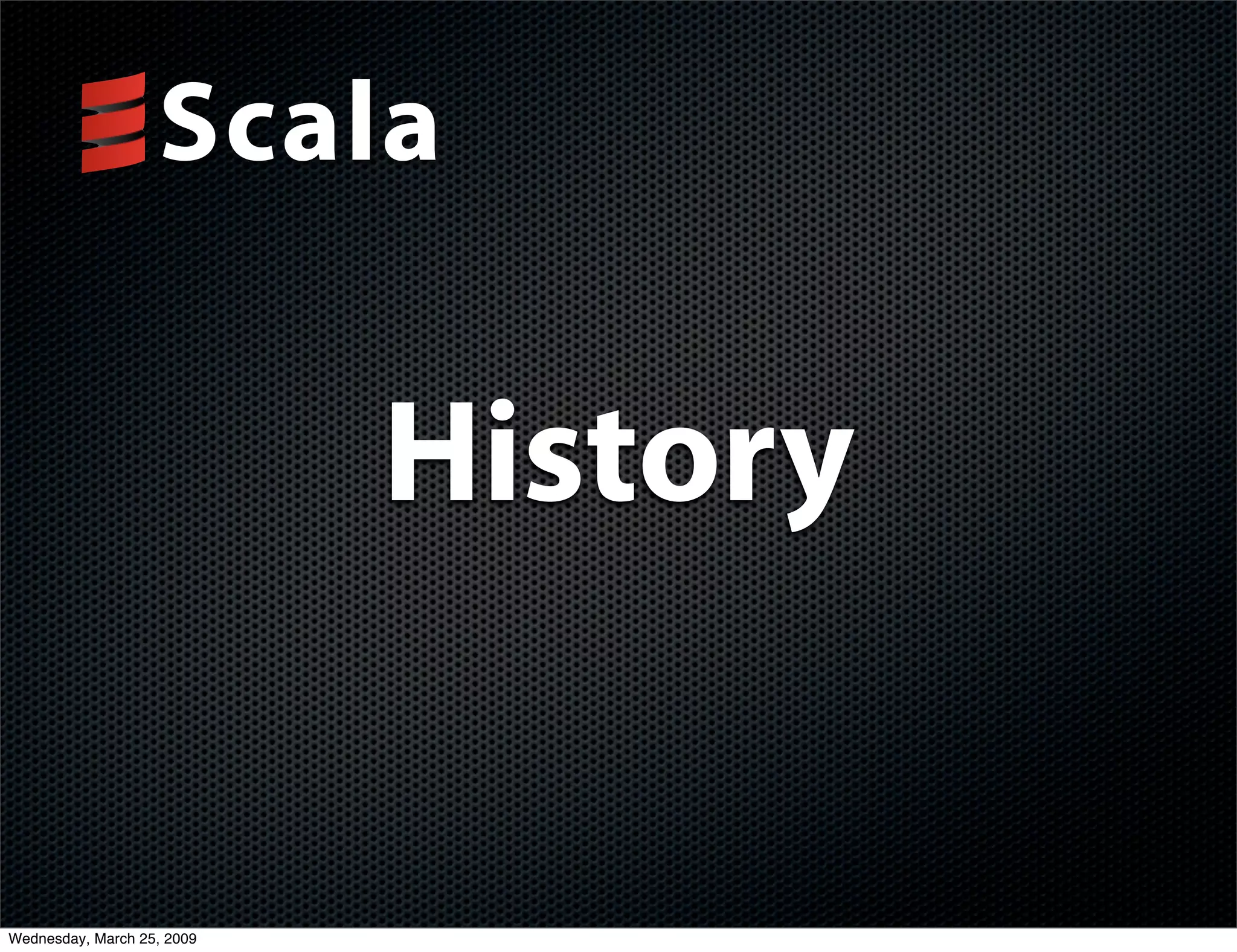 Scala

History

Wednesday, March 25, 2009